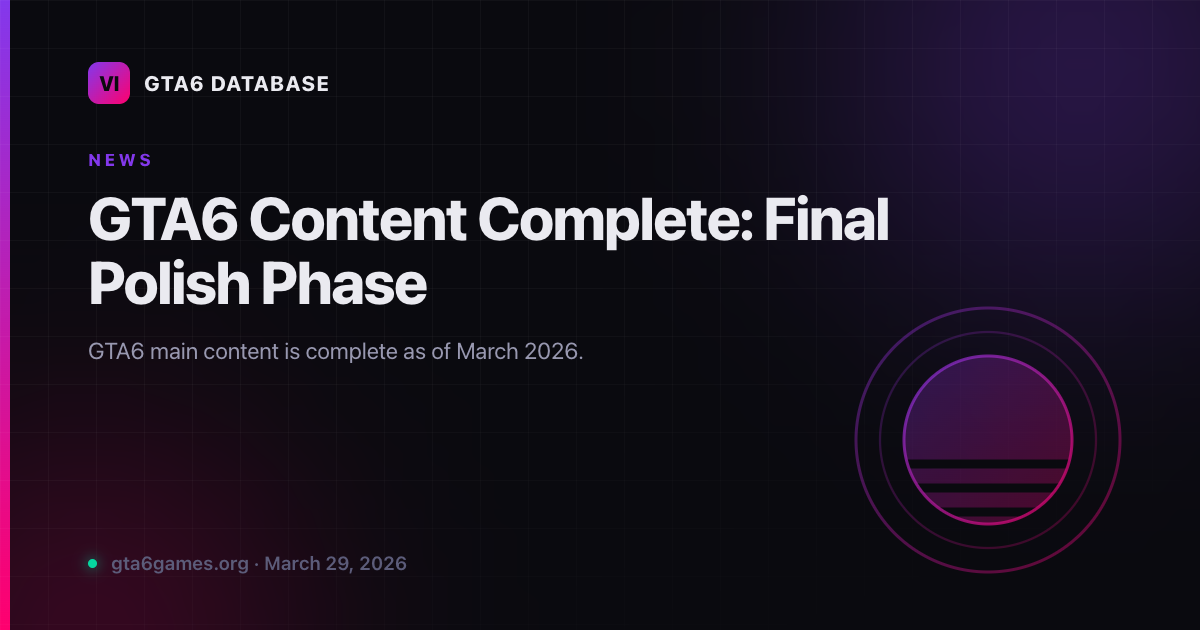 VI GTA6 DATABASE

NEWS

GTA6 Content Complete: Final Polish Phase

GTA6 main content is complete as of March 2026.

gta6games.org · March 29, 2026